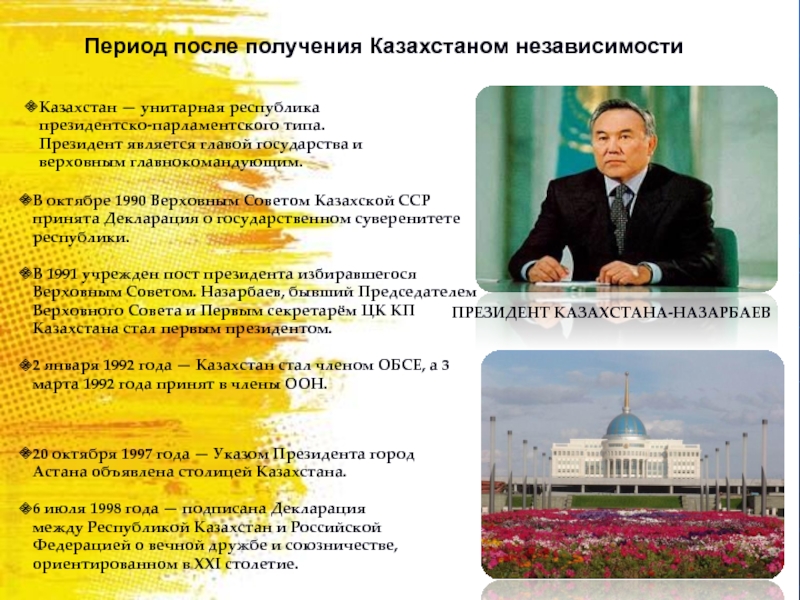 Период после получения Казахстаном независимости

Казахстан — унитарная республика президентско-парламентского типа. Президент является главой государства и верховным главнокомандующим.

В октябре 1990 Верховным Советом Казахской ССР принята Декларация о государственном суверенитете республики.

В 1991 учрежден пост президента избиравшегося Верховным Советом. Назарбаев, бывший Председателем Верховного Совета и Первым секретарём ЦК КП Казахстана стал первым президентом.

2 января 1992 года — Казахстан стал членом ОБСЕ, а 3 марта 1992 года принят в члены ООН.

20 октября 1997 года — Указом Президента город Астана объявлена столицей Казахстана.

6 июля 1998 года — подписана Декларация между Республикой Казахстан и Российской Федерацией о вечной дружбе и союзничестве, ориентированном в XXI столетие.

ПРЕЗИДЕНТ КАЗАХСТАНА-НАЗАРБАЕВ